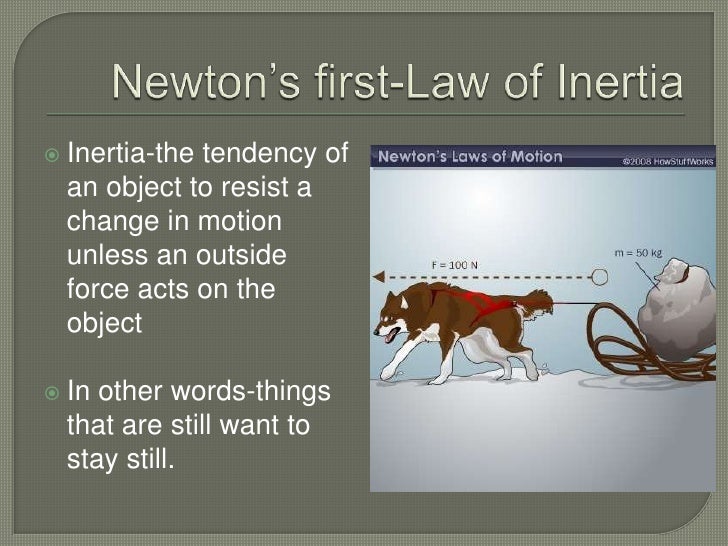 Newton's first-Law of Inertia

Inertia-the tendency of an object to resist a change in motion unless an outside force acts on the object

In other words-things that are still want to stay still.

Newton's Laws of Motion ©2008 HowStuffWorks

F = 100 N

m = 50 kg